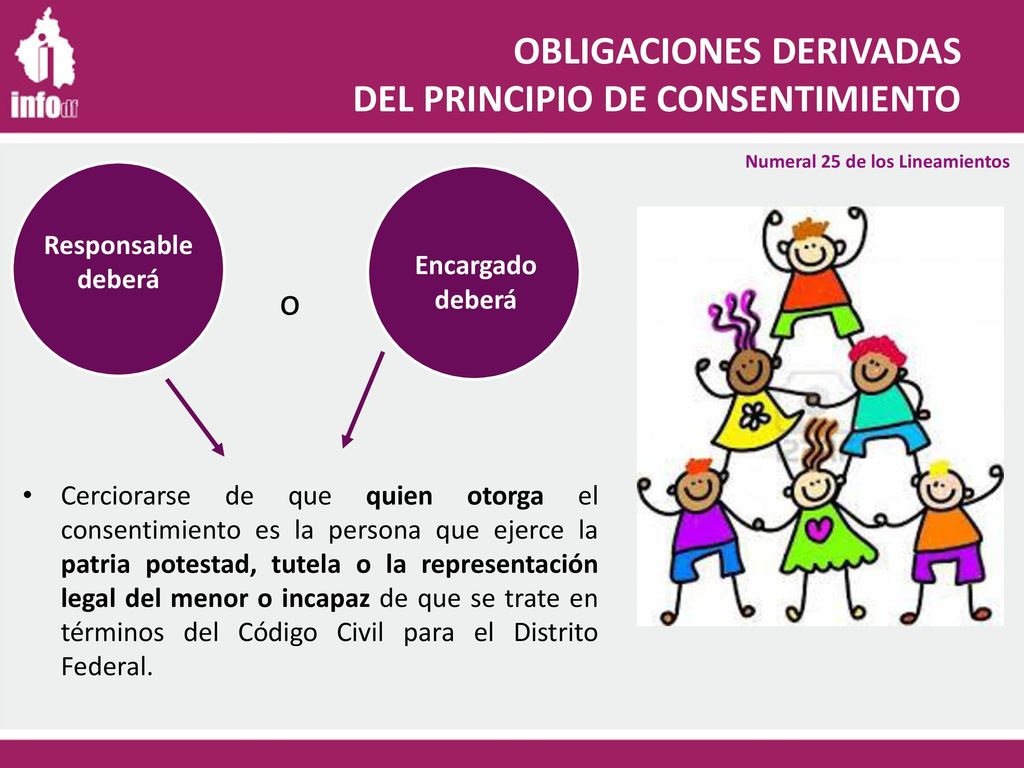 infodf

OBLIGACIONES DERIVADAS
DEL PRINCIPIO DE CONSENTIMIENTO

Numeral 25 de los Lineamientos

Responsable deberá

o

Encargado deberá

• Cerciorarse de que quien otorga el consentimiento es la persona que ejerce la patria potestad, tutela o la representación legal del menor o incapaz de que se trate en términos del Código Civil para el Distrito Federal.